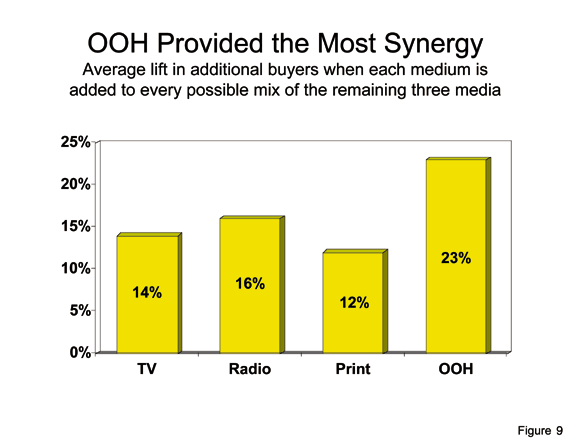 OOH Provided the Most Synergy
Average lift in additional buyers when each medium is added to every possible mix of the remaining three media

25%
20%
15%
10%
5%
0%

14%
16%
12%
23%

TV
Radio
Print
OOH

Figure 9